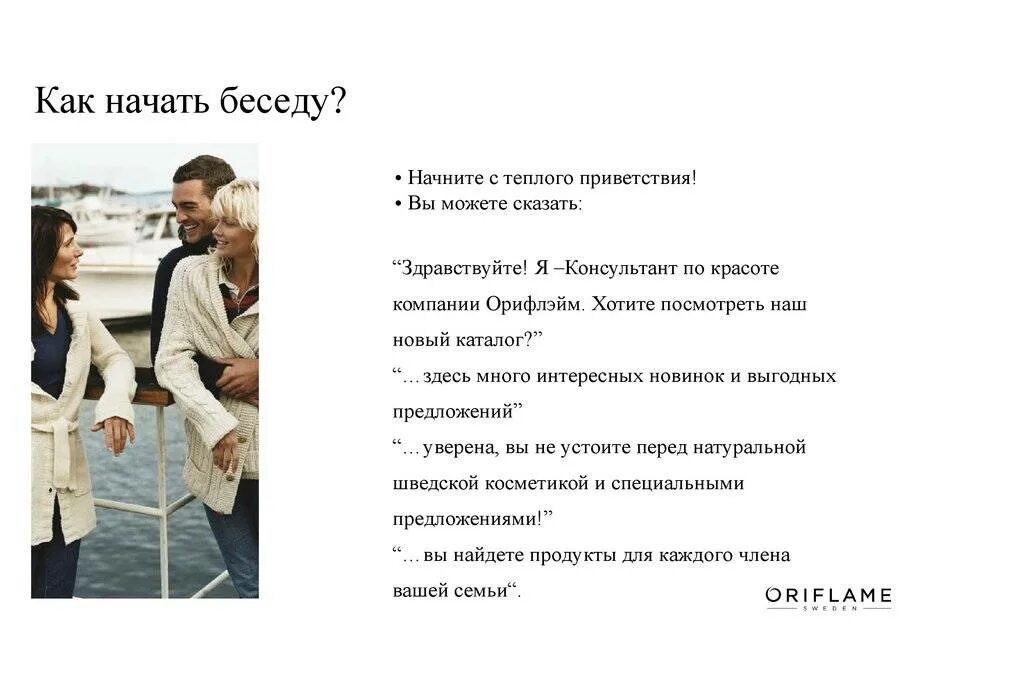 Как начать беседу?

• Начните с теплого приветствия!
• Вы можете сказать:

“Здравствуйте! Я –Консультант по красоте компании Орифлэйм. Хотите посмотреть наш новый каталог?”
“…здесь много интересных новинок и выгодных предложений”
“…уверена, вы не устоите перед натуральной шведской косметикой и специальными предложениями!”
“…вы найдете продукты для каждого члена вашей семьи“.

ORIFLAME
SWEDEN